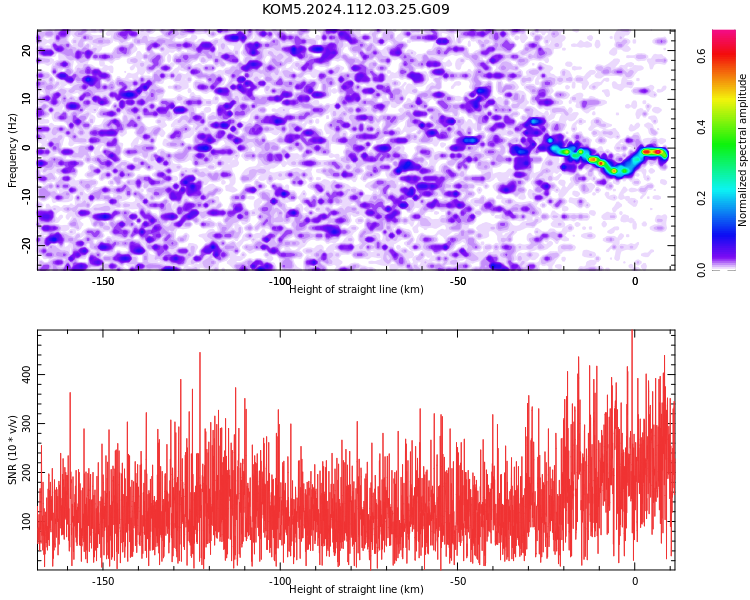 KOM5.2024.112.03.25.G09

Frequency (Hz)
20
10
0
-10
-20
-150
-100
-50
0
Height of straight line (km)

Normalized spectral amplitude
0.0
0.2
0.4
0.6

SNR (10 * v/v)
400
300
200
100
-150
-100
-50
0
Height of straight line (km)